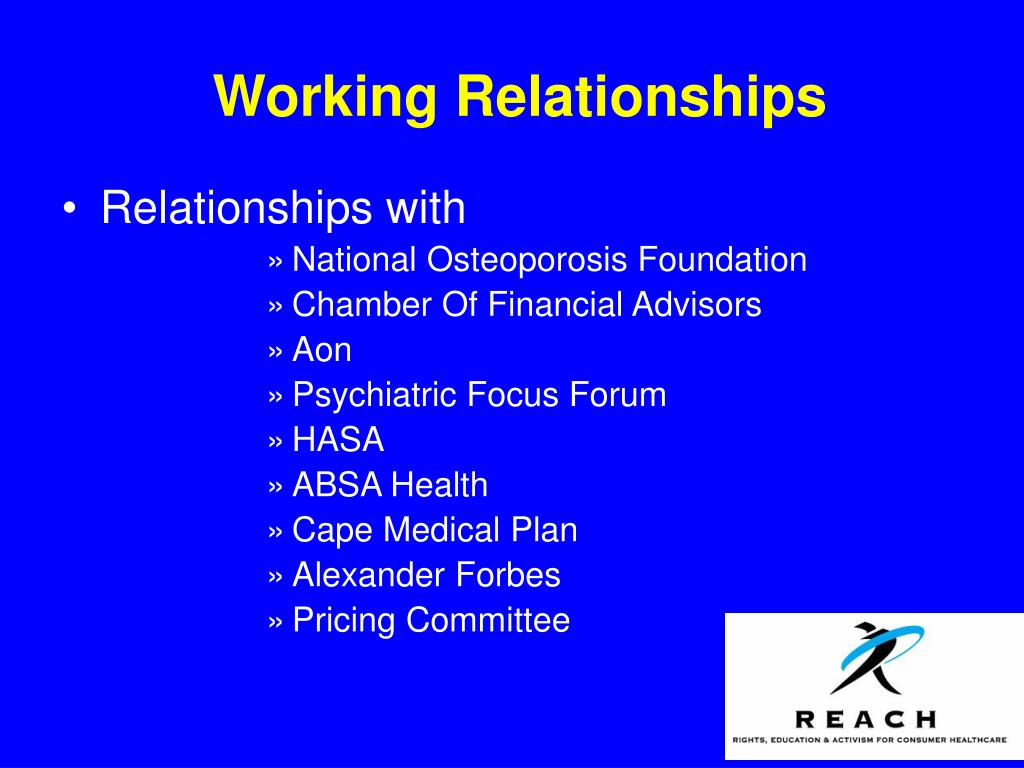 Working Relationships

• Relationships with

» National Osteoporosis Foundation
» Chamber Of Financial Advisors
» Aon
» Psychiatric Focus Forum
» HASA
» ABSA Health
» Cape Medical Plan
» Alexander Forbes
» Pricing Committee

REACH
RIGHTS, EDUCATION & ACTIVISM FOR CONSUMER HEALTHCARE